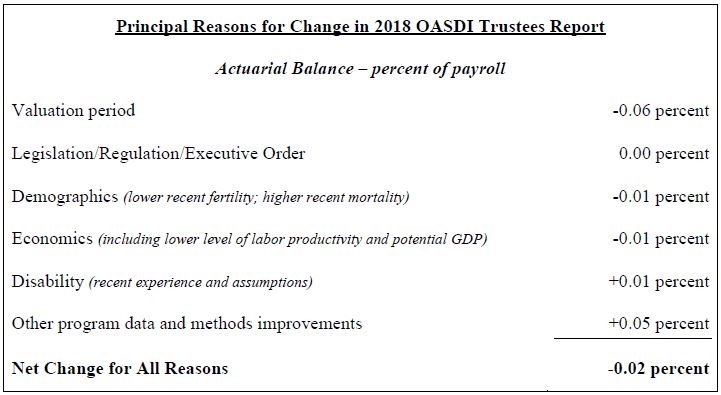 Principal Reasons for Change in 2018 OASDI Trustees Report

Actuarial Balance – percent of payroll

| | |
|---|---|
| Valuation period | -0.06 percent |
| Legislation/Regulation/Executive Order | 0.00 percent |
| Demographics (lower recent fertility; higher recent mortality) | -0.01 percent |
| Economics (including lower level of labor productivity and potential GDP) | -0.01 percent |
| Disability (recent experience and assumptions) | +0.01 percent |
| Other program data and methods improvements | +0.05 percent |
| Net Change for All Reasons | -0.02 percent |